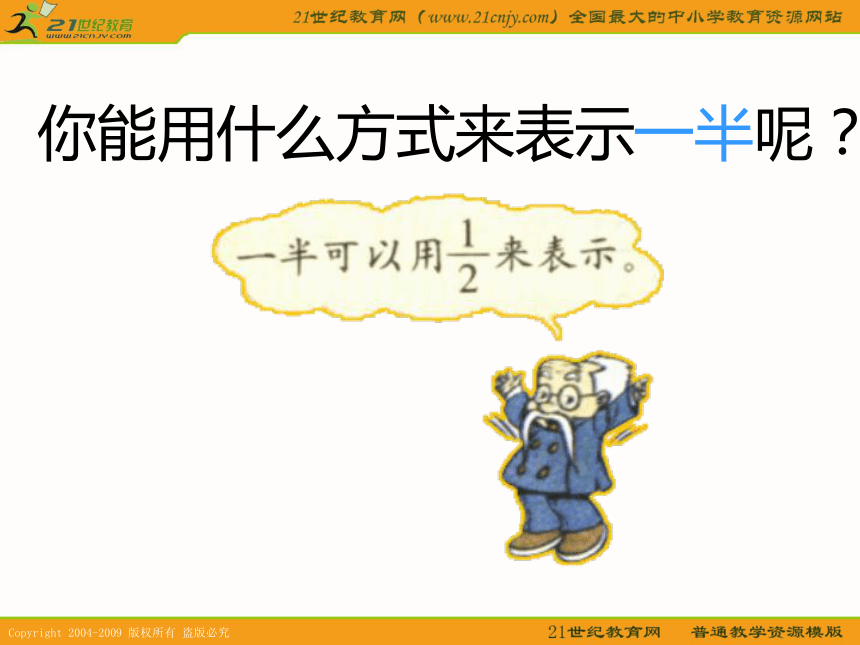 21世纪教育
www.21cnjy.com

21世纪教育网（www.21cnjy.com）全国最大的中小学教育资源网站

你能用什么方式来表示一半呢？

一半可以用$\frac{1}{2}$来表示。

Copyright 2004-2009 版权所有 盗版必究

21世纪教育网　普通教学资源模版